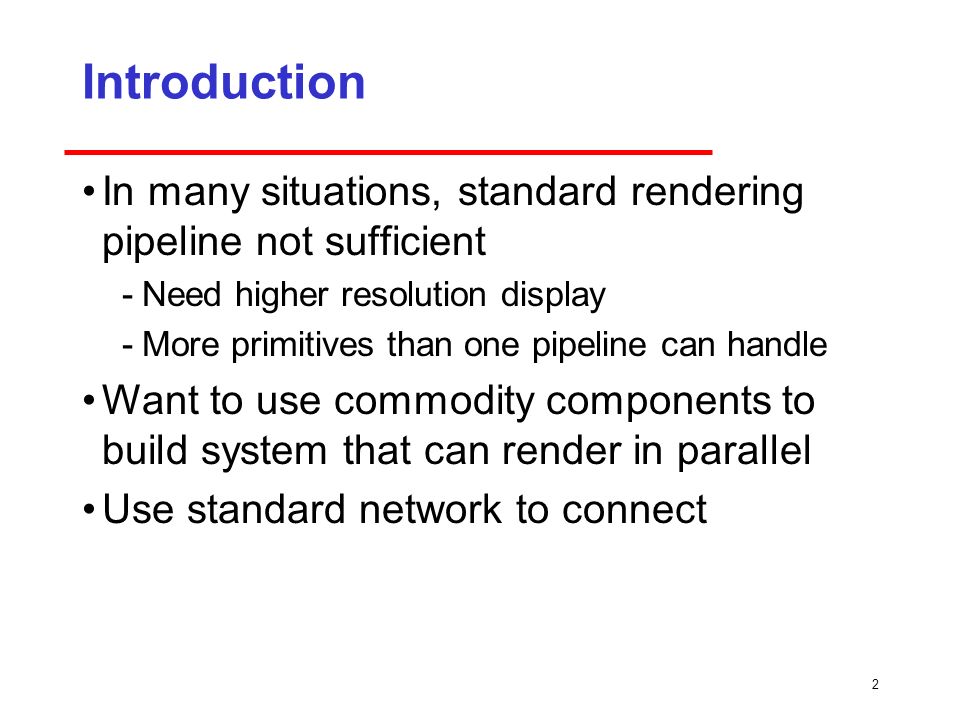 Introduction

• In many situations, standard rendering pipeline not sufficient
- Need higher resolution display
- More primitives than one pipeline can handle

• Want to use commodity components to build system that can render in parallel

• Use standard network to connect

2